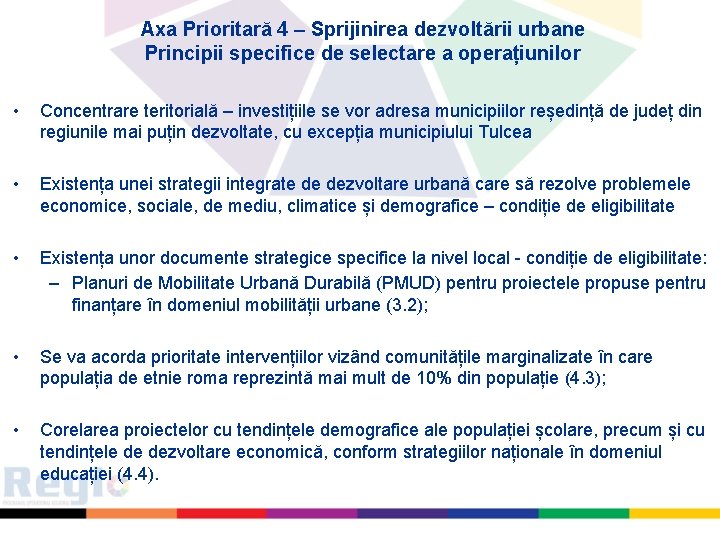 Axa Prioritară 4 – Sprijinirea dezvoltării urbane
Principii specifice de selectare a operațiunilor

• Concentrare teritorială – investițiile se vor adresa municipiilor reședință de județ din regiunile mai puțin dezvoltate, cu excepția municipiului Tulcea

• Existența unei strategii integrate de dezvoltare urbană care să rezolve problemele economice, sociale, de mediu, climatice și demografice – condiție de eligibilitate

• Existența unor documente strategice specifice la nivel local - condiție de eligibilitate:
– Planuri de Mobilitate Urbană Durabilă (PMUD) pentru proiectele propuse pentru finanțare în domeniul mobilității urbane (3.2);

• Se va acorda prioritate intervențiilor vizând comunitățile marginalizate în care populația de etnie roma reprezintă mai mult de 10% din populație (4.3);

• Corelarea proiectelor cu tendințele demografice ale populației școlare, precum și cu tendințele de dezvoltare economică, conform strategiilor naționale în domeniul educației (4.4).

Regio